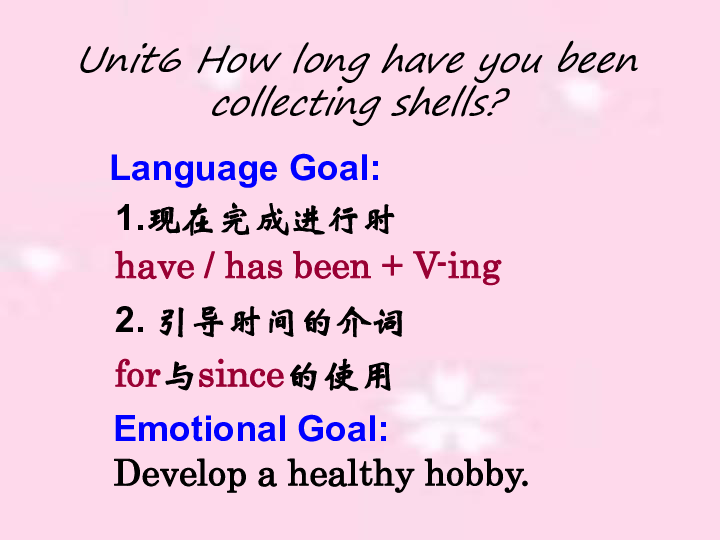 Unit6 How long have you been collecting shells?

Language Goal:

1.现在完成进行时

have / has been + V-ing

2. 引导时间的介词

for与since的使用

Emotional Goal:

Develop a healthy hobby.